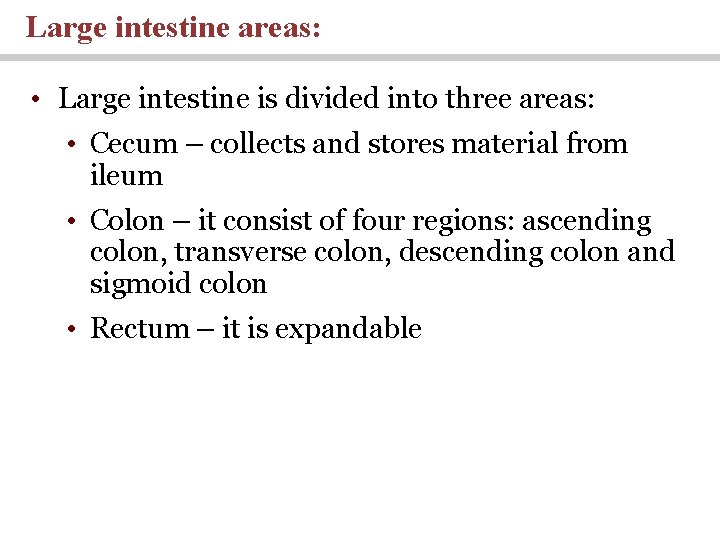 Large intestine areas:

• Large intestine is divided into three areas:

• Cecum – collects and stores material from ileum

• Colon – it consist of four regions: ascending colon, transverse colon, descending colon and sigmoid colon

• Rectum – it is expandable